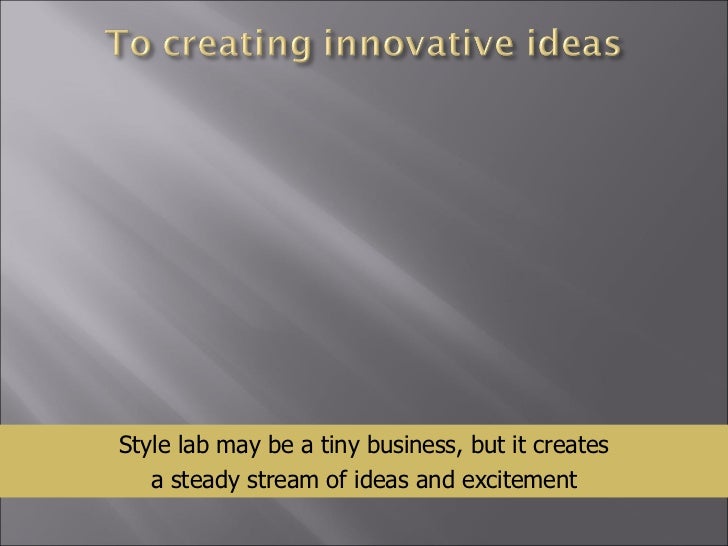 To creating innovative ideas

Style lab may be a tiny business, but it creates a steady stream of ideas and excitement